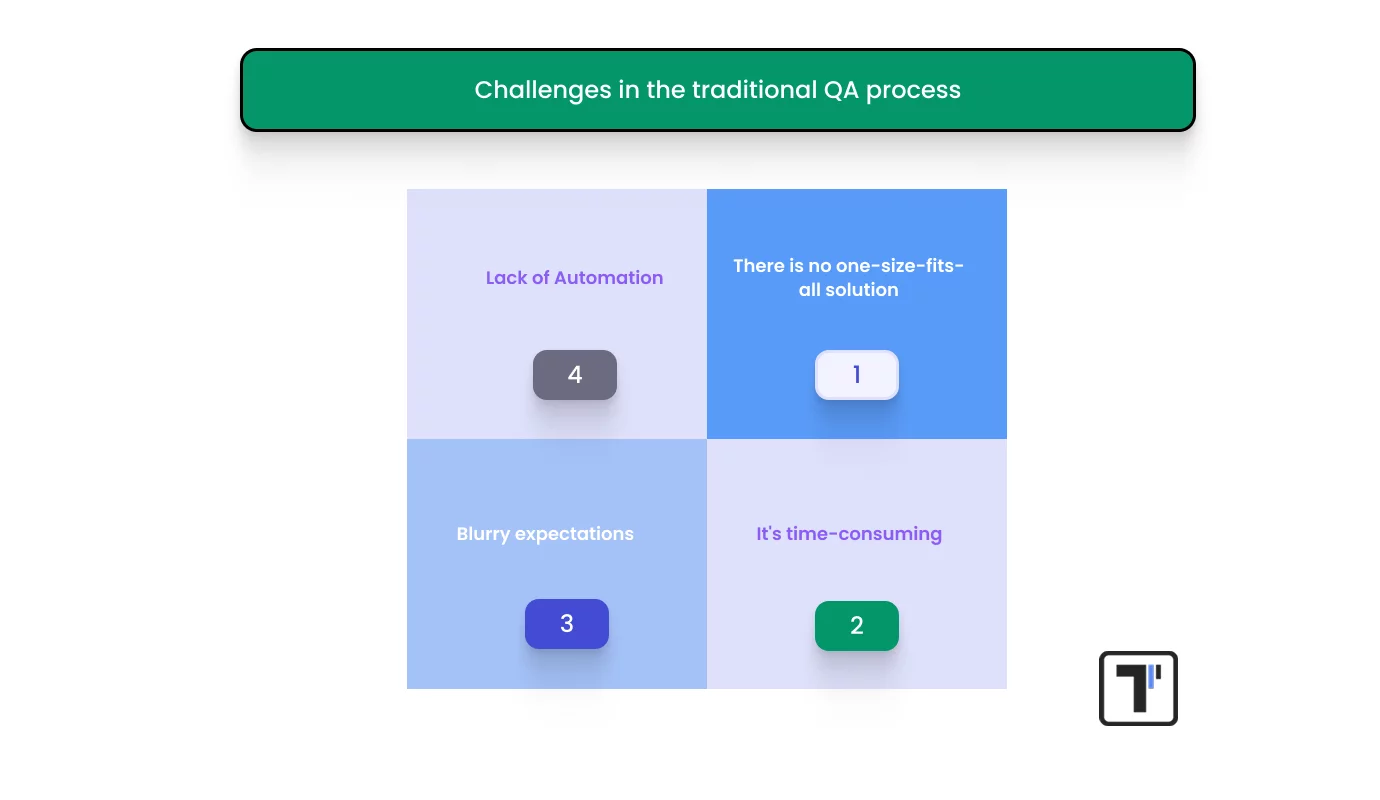 Challenges in the traditional QA process

Lack of Automation

4

There is no one-size-fits-all solution

1

Blurry expectations

3

It's time-consuming

2